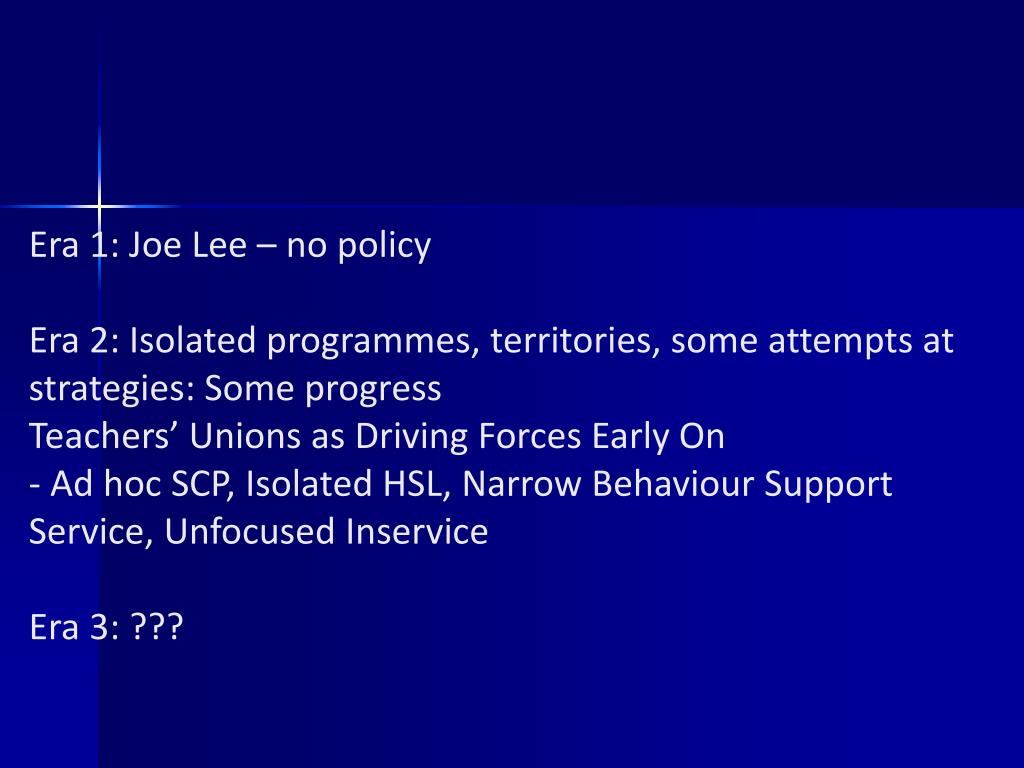 Era 1: Joe Lee – no policy

Era 2: Isolated programmes, territories, some attempts at strategies: Some progress
Teachers’ Unions as Driving Forces Early On
- Ad hoc SCP, Isolated HSL, Narrow Behaviour Support Service, Unfocused Inservice

Era 3: ???